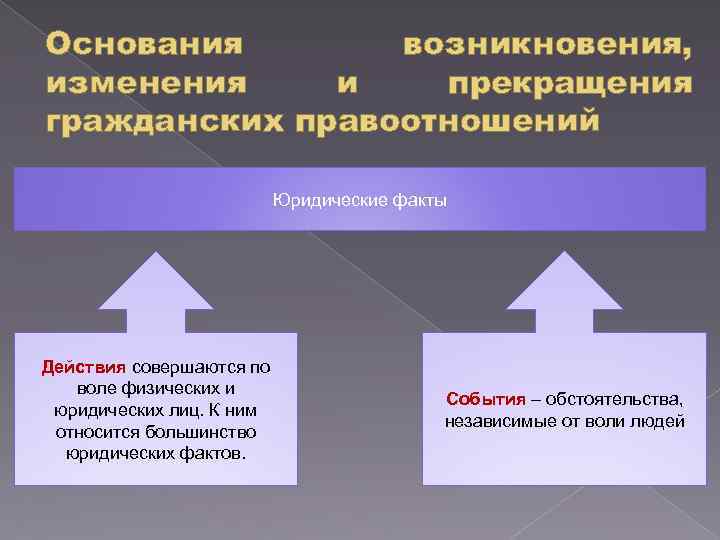 Основания возникновения, изменения и прекращения гражданских правоотношений

Юридические факты

Действия совершаются по воле физических и юридических лиц. К ним относится большинство юридических фактов.

События – обстоятельства, независимые от воли людей